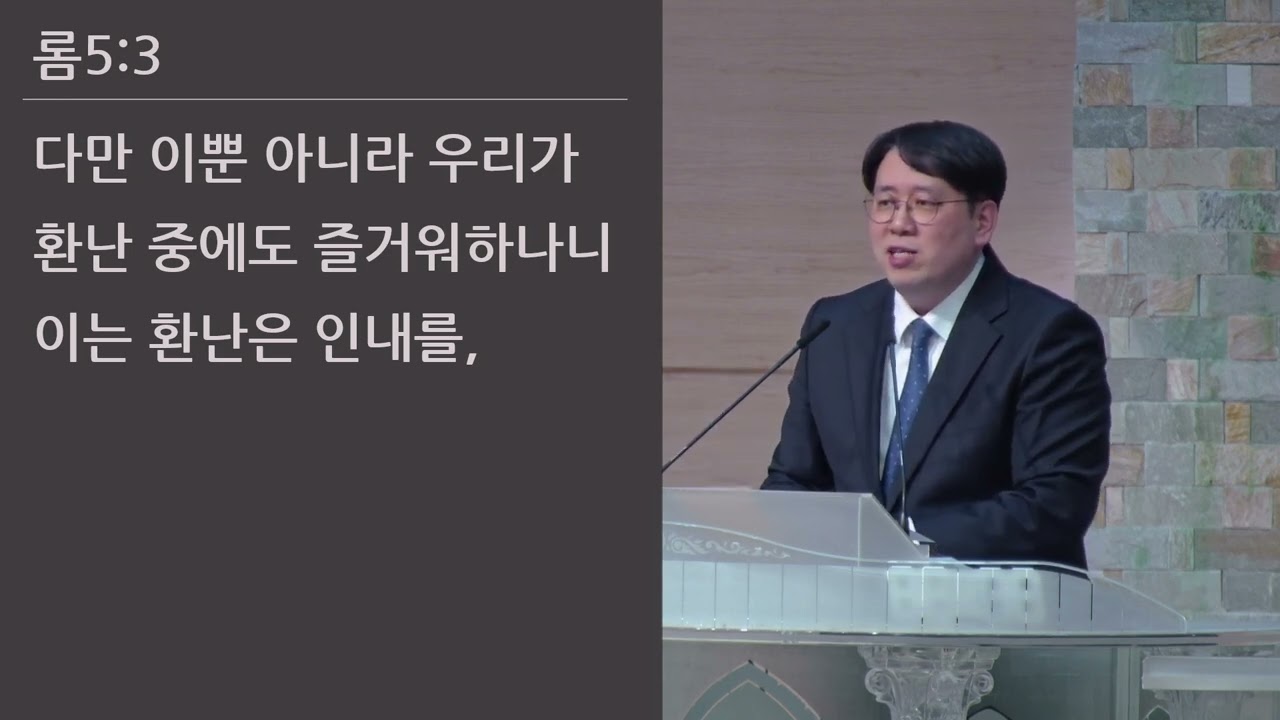 롬5:3

다만 이뿐 아니라 우리가 환난 중에도 즐거워하나니 이는 환난은 인내를,